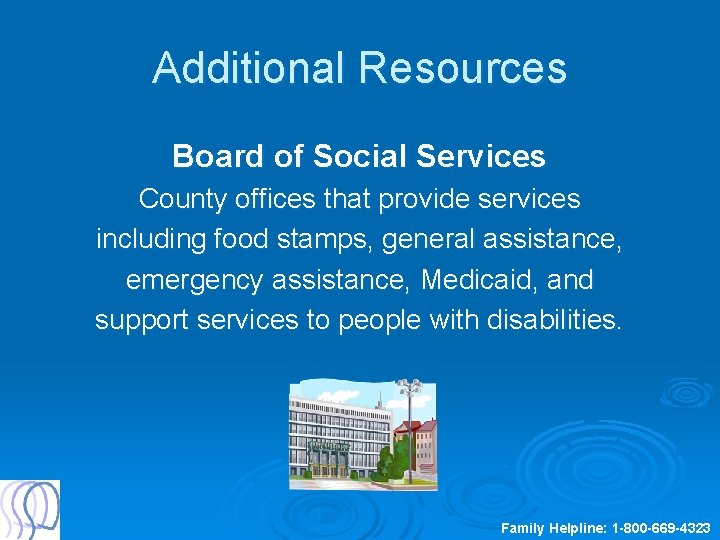 Additional Resources

Board of Social Services

County offices that provide services including food stamps, general assistance, emergency assistance, Medicaid, and support services to people with disabilities.

Family Helpline: 1-800-669-4323